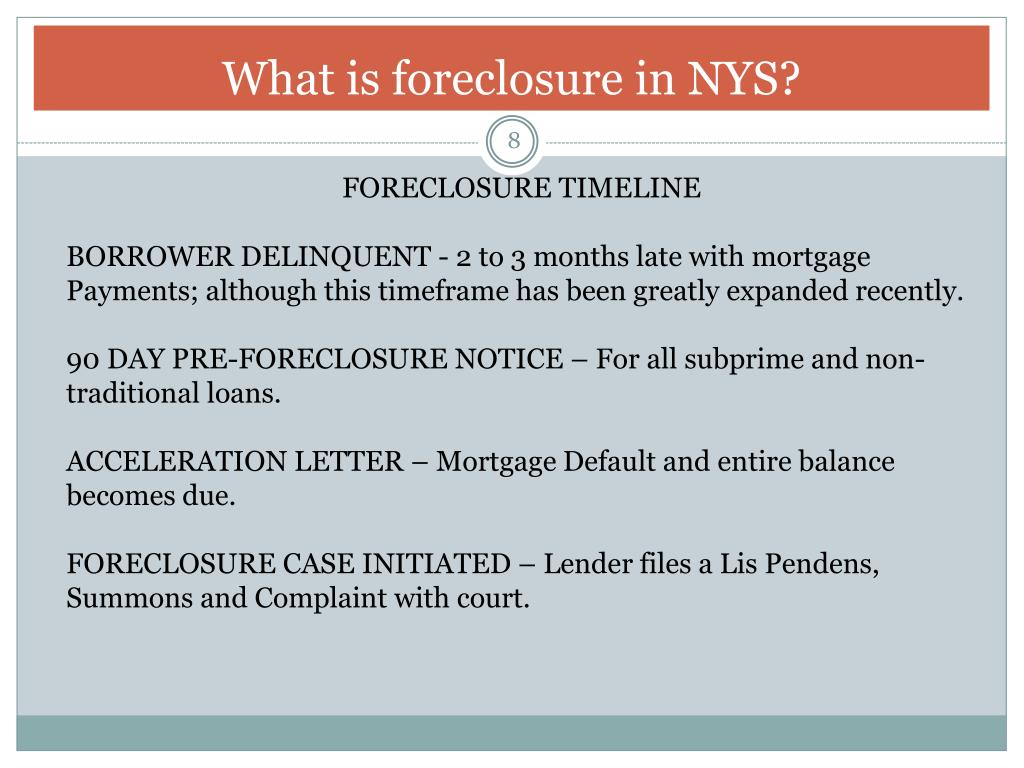 What is foreclosure in NYS?

8

FORECLOSURE TIMELINE

BORROWER DELINQUENT - 2 to 3 months late with mortgage Payments; although this timeframe has been greatly expanded recently.

90 DAY PRE-FORECLOSURE NOTICE – For all subprime and non-traditional loans.

ACCELERATION LETTER – Mortgage Default and entire balance becomes due.

FORECLOSURE CASE INITIATED – Lender files a Lis Pendens, Summons and Complaint with court.